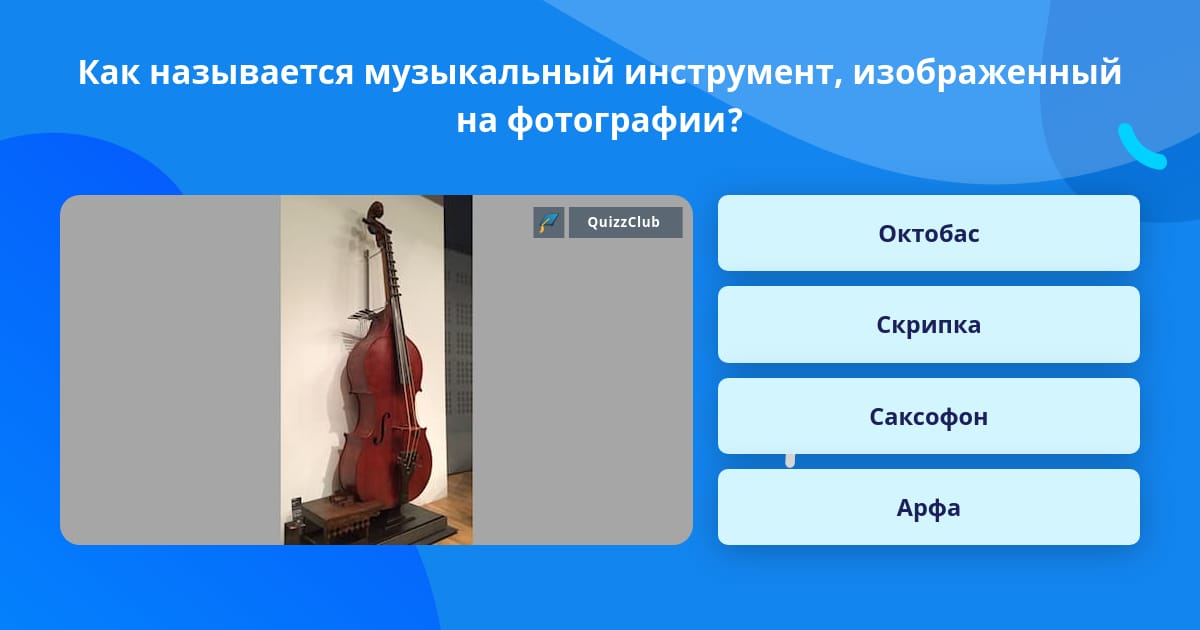 Как называется музыкальный инструмент, изображенный на фотографии?

QuizzClub

Октобас

Скрипка

Саксофон

Арфа